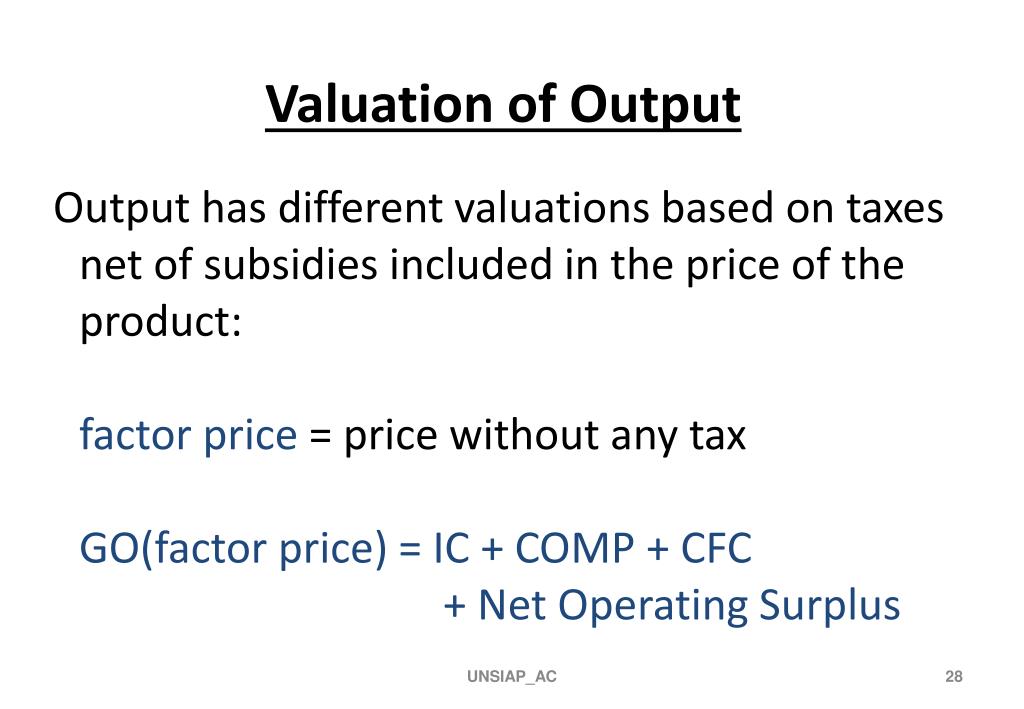 Valuation of Output

Output has different valuations based on taxes net of subsidies included in the price of the product:

factor price = price without any tax

GO(factor price) = IC + COMP + CFC
+ Net Operating Surplus

UNSIAP_AC

28